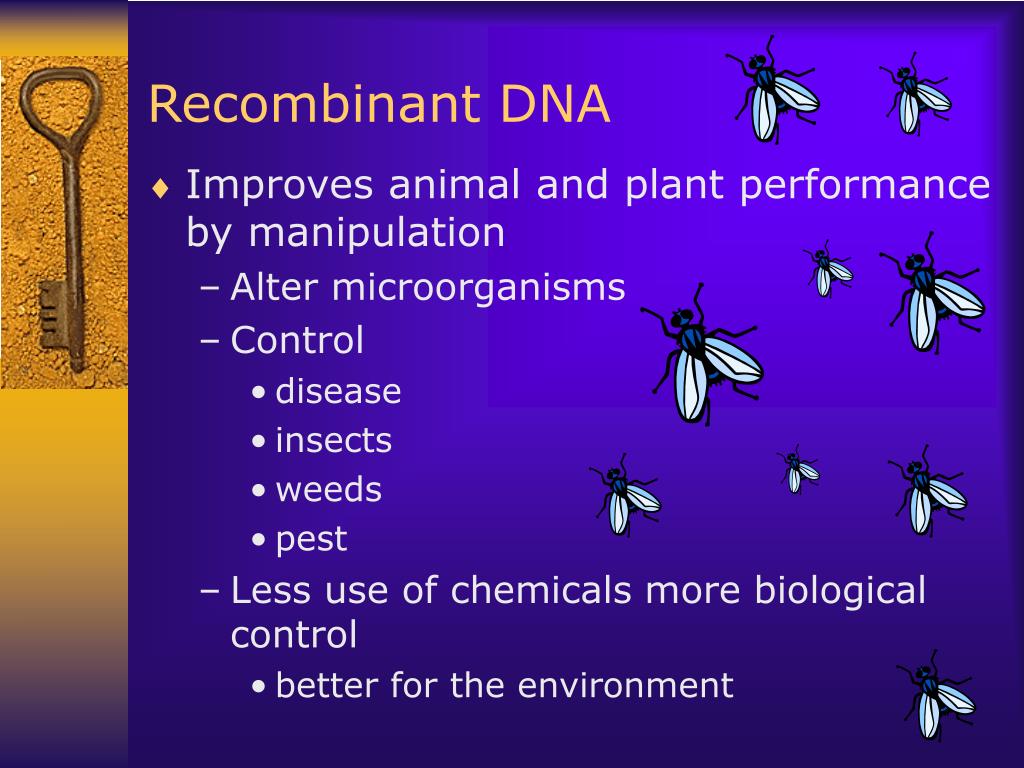 Recombinant DNA

♦ Improves animal and plant performance by manipulation
 – Alter microorganisms
 – Control
  • disease
  • insects
  • weeds
  • pest
 – Less use of chemicals more biological control
  • better for the environment